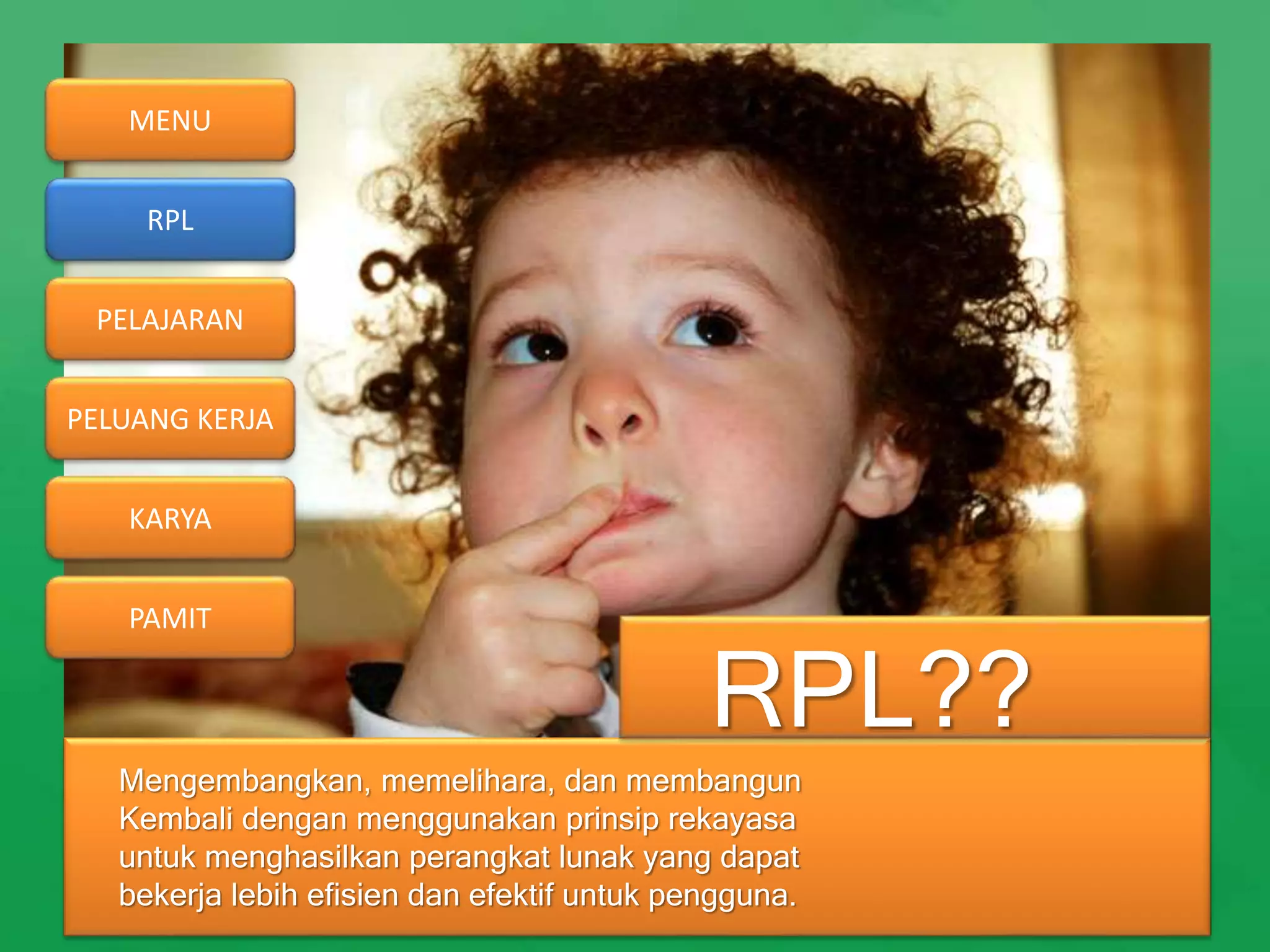 MENU

RPL

PELAJARAN

PELUANG KERJA

KARYA

PAMIT

RPL??

Mengembangkan, memelihara, dan membangun Kembali dengan menggunakan prinsip rekayasa untuk menghasilkan perangkat lunak yang dapat bekerja lebih efisien dan efektif untuk pengguna.